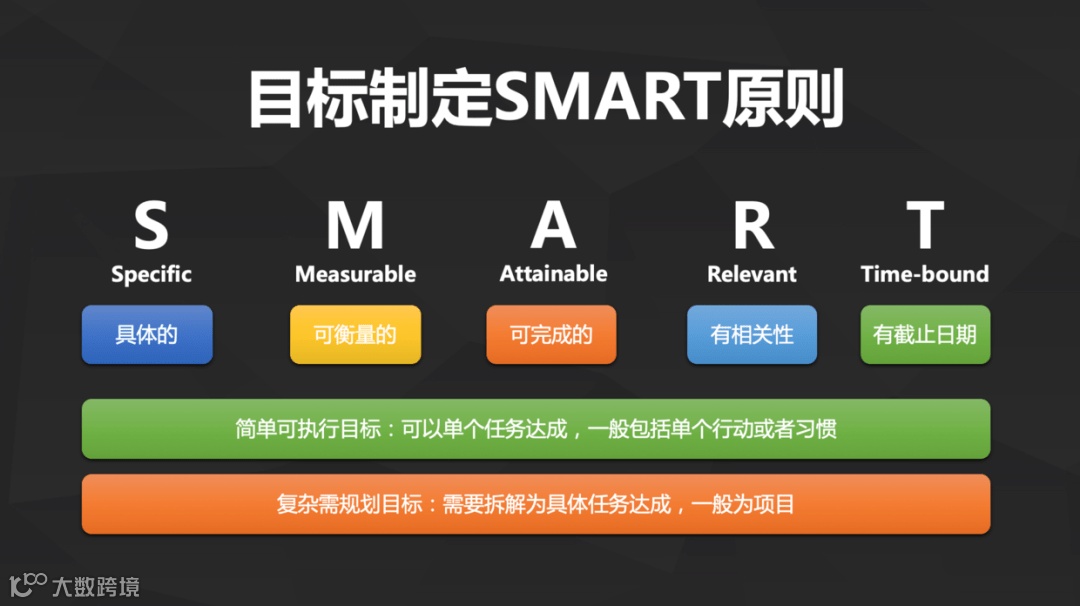 目标制定SMART原则

S
Specific
具体的

M
Measurable
可衡量的

A
Attainable
可完成的

R
Relevant
有相关性

T
Time-bound
有截止日期

简单可执行目标：可以单个任务达成，一般包括单个行动或者习惯

复杂需规划目标：需要拆解为具体任务达成，一般为项目

大数跨境